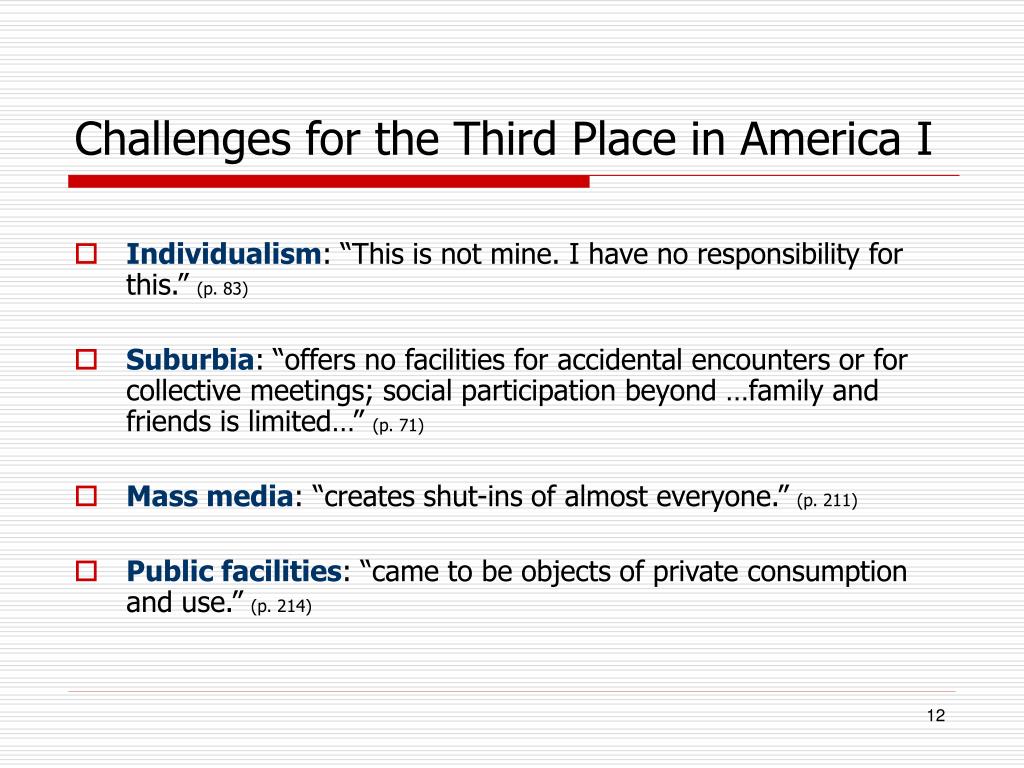 Challenges for the Third Place in America I

Individualism: “This is not mine. I have no responsibility for this.” (p. 83)

Suburbia: “offers no facilities for accidental encounters or for collective meetings; social participation beyond …family and friends is limited…” (p. 71)

Mass media: “creates shut-ins of almost everyone.” (p. 211)

Public facilities: “came to be objects of private consumption and use.” (p. 214)

12